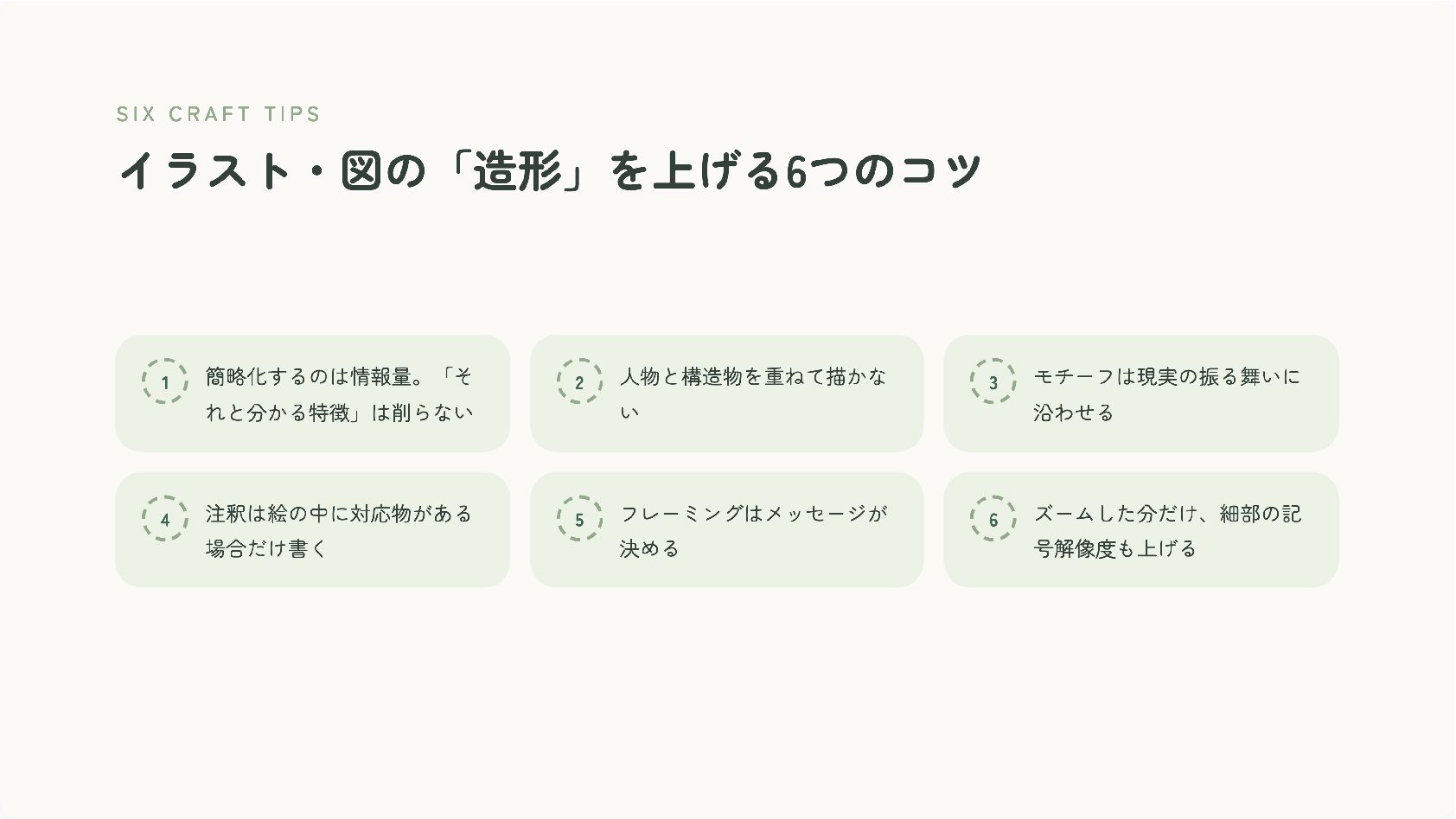 SIX CRAFT TIPS

イラスト・図の「造形」を上げる6つのコツ

1 簡略化するのは情報量。「それと分かる特徴」は削らない

2 人物と構造物を重ねて描かない

3 モチーフは現実の振る舞いに沿わせる

4 注釈は絵の中に対応物がある場合だけ書く

5 フレーミングはメッセージが決める

6 ズームした分だけ、細部の記号解像度も上げる